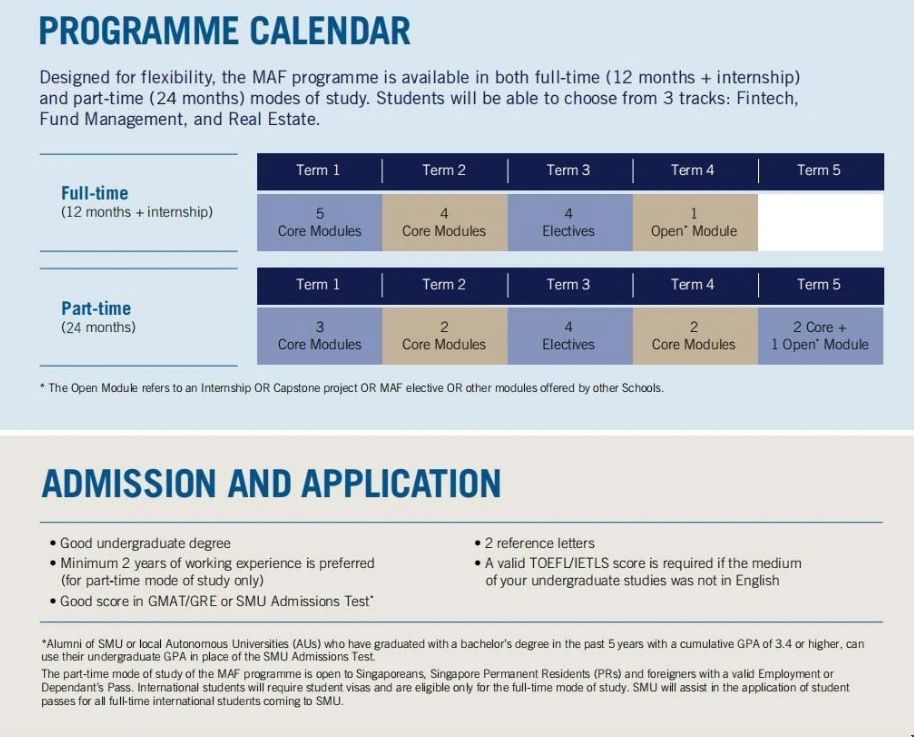 PROGRAMME CALENDAR

Designed for flexibility, the MAF programme is available in both full-time (12 months + internship) and part-time (24 months) modes of study. Students will be able to choose from 3 tracks: Fintech, Fund Management, and Real Estate.

| | Term 1 | Term 2 | Term 3 | Term 4 | Term 5 |
|---|---|---|---|---|---|
| Full-time (12 months + internship) | 5 Core Modules | 4 Core Modules | 4 Electives | 1 Open* Module | |

| | Term 1 | Term 2 | Term 3 | Term 4 | Term 5 |
|---|---|---|---|---|---|
| Part-time (24 months) | 3 Core Modules | 2 Core Modules | 4 Electives | 2 Core Modules | 2 Core + 1 Open* Module |

* The Open Module refers to an Internship OR Capstone project OR MAF elective OR other modules offered by other Schools.

ADMISSION AND APPLICATION

• Good undergraduate degree
• Minimum 2 years of working experience is preferred (for part-time mode of study only)
• Good score in GMAT/GRE or SMU Admissions Test*

• 2 reference letters
• A valid TOEFL/IETLS score is required if the medium of your undergraduate studies was not in English

*Alumni of SMU or local Autonomous Universities (AUs) who have graduated with a bachelor's degree in the past 5 years with a cumulative GPA of 3.4 or higher, can use their undergraduate GPA in place of the SMU Admissions Test.
The part-time mode of study of the MAF programme is open to Singaporeans, Singapore Permanent Residents (PRs) and foreigners with a valid Employment or Dependant's Pass. International students will require student visas and are eligible only for the full-time mode of study. SMU will assist in the application of student passes for all full-time international students coming to SMU.